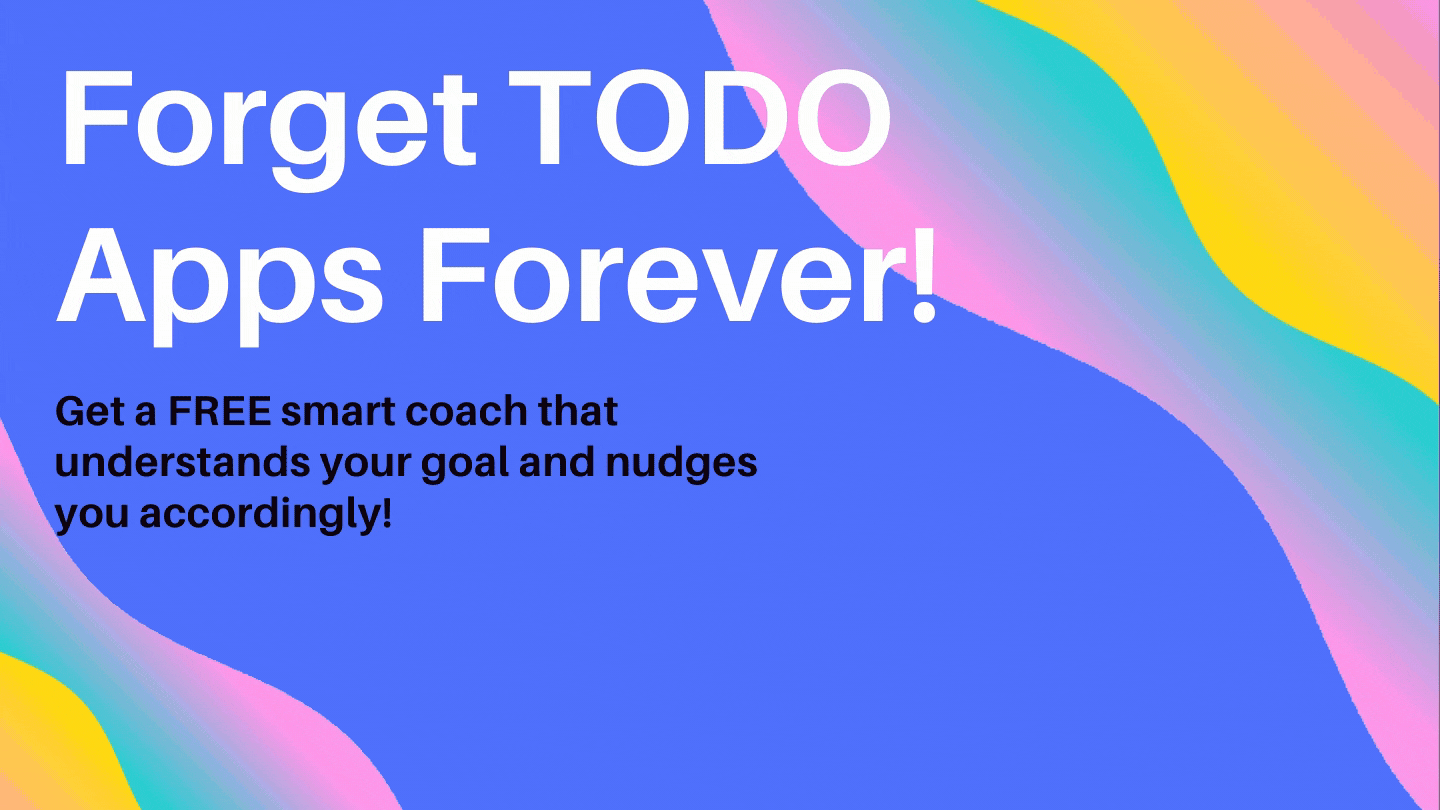 Forget TODO Apps Forever!

Get a FREE smart coach that understands your goal and nudges you accordingly!